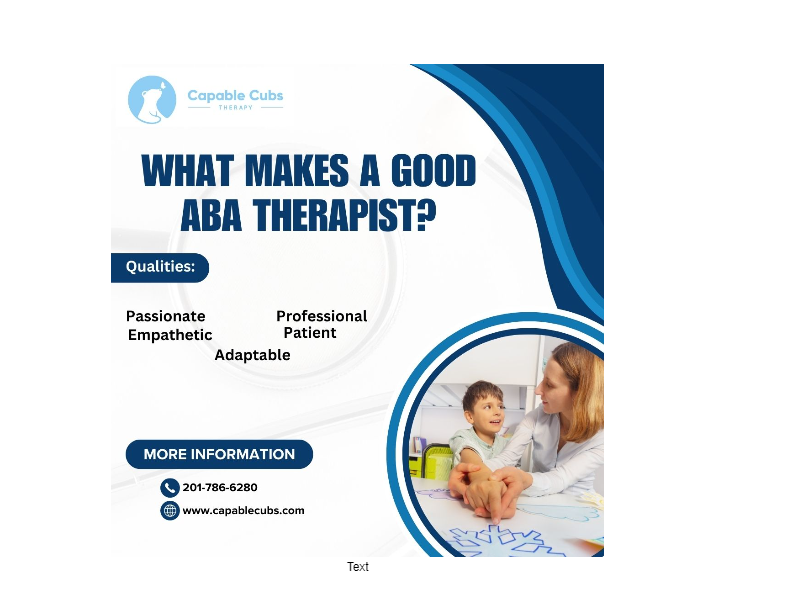 Capable Cubs
THERAPY

WHAT MAKES A GOOD ABA THERAPIST?

Qualities:

Passionate
Empathetic

Professional
Patient

Adaptable

MORE INFORMATION

201-786-6280

www.capablecubs.com

Text